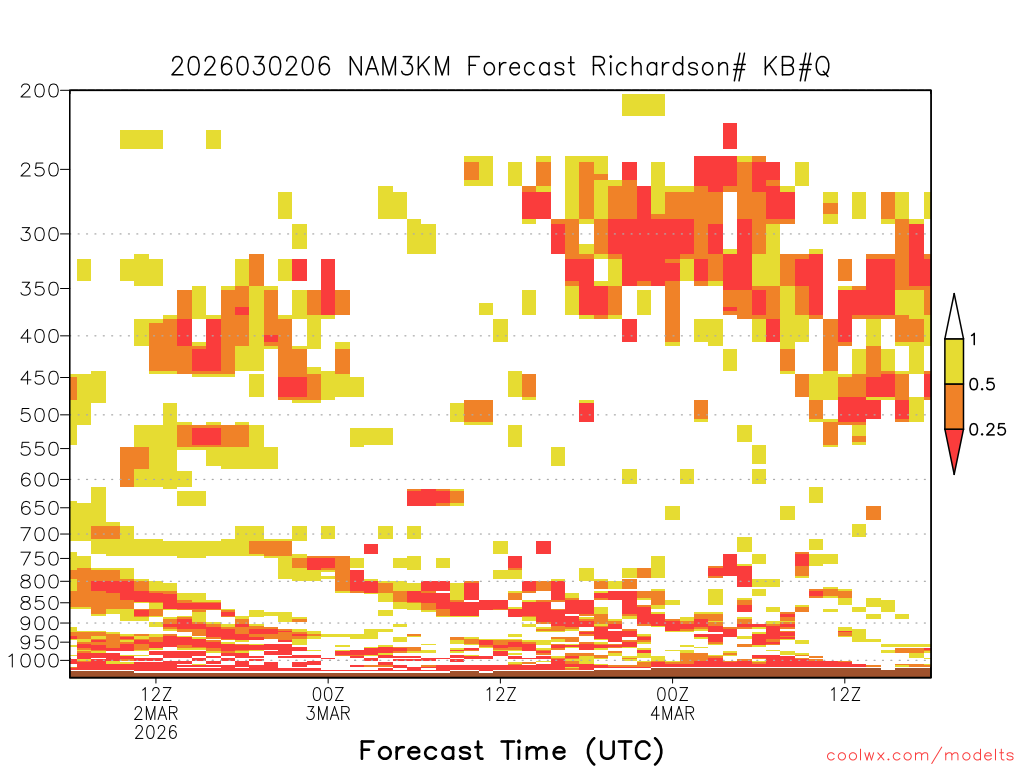 2026030206 NAM3KM Forecast Richardson# KB#Q

200
250
300
350
400
450
500
550
600
650
700
750
800
850
900
950
1000

1
0.5
0.25

12Z
2MAR
2026
00Z
3MAR
12Z
00Z
4MAR
12Z

Forecast Time (UTC)

coolwx.com/modelts